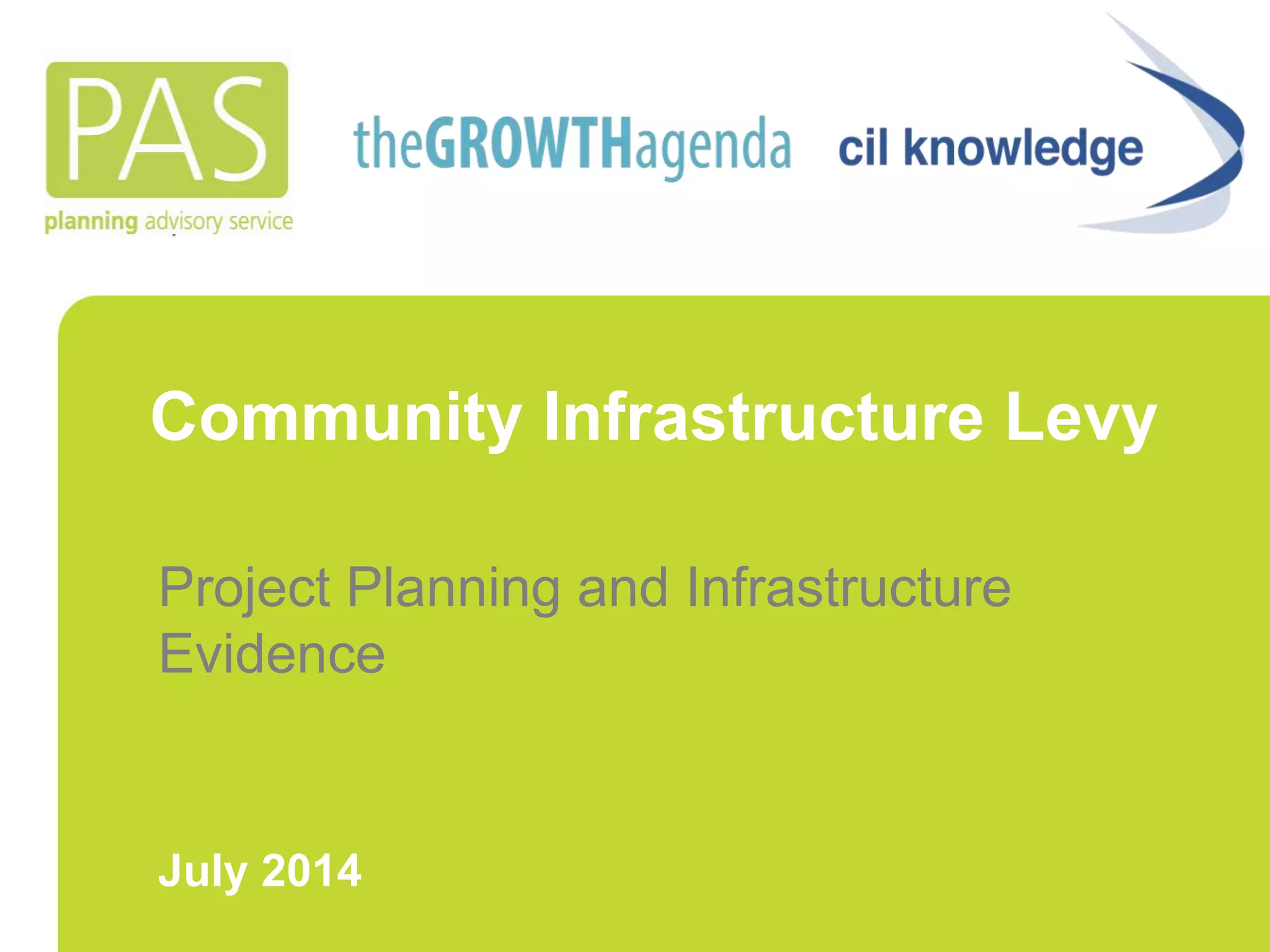 PAS
planning advisory service

theGROWTHagenda

cil knowledge

Community Infrastructure Levy

Project Planning and Infrastructure Evidence

July 2014